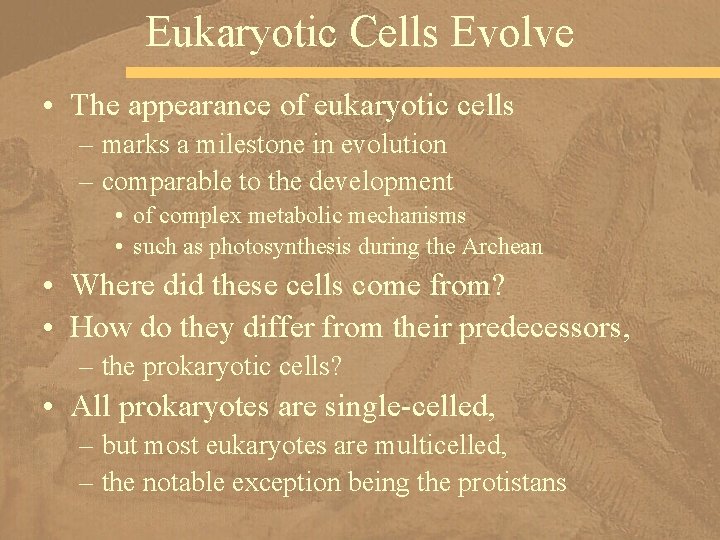 Eukaryotic Cells Evolve

• The appearance of eukaryotic cells
– marks a milestone in evolution
– comparable to the development
• of complex metabolic mechanisms
• such as photosynthesis during the Archean

• Where did these cells come from?

• How do they differ from their predecessors,
– the prokaryotic cells?

• All prokaryotes are single-celled,
– but most eukaryotes are multicelled,
– the notable exception being the protistans